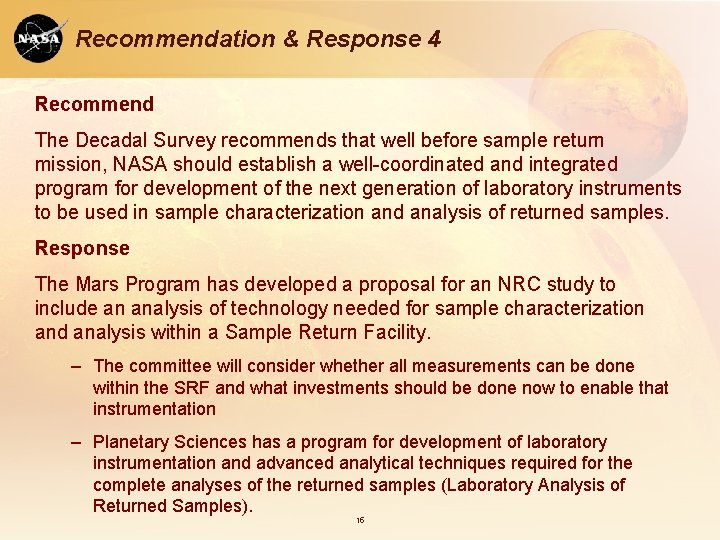 NASA

Recommendation & Response 4

Recommend

The Decadal Survey recommends that well before sample return mission, NASA should establish a well-coordinated and integrated program for development of the next generation of laboratory instruments to be used in sample characterization and analysis of returned samples.

Response

The Mars Program has developed a proposal for an NRC study to include an analysis of technology needed for sample characterization and analysis within a Sample Return Facility.

– The committee will consider whether all measurements can be done within the SRF and what investments should be done now to enable that instrumentation

– Planetary Sciences has a program for development of laboratory instrumentation and advanced analytical techniques required for the complete analyses of the returned samples (Laboratory Analysis of Returned Samples).

16